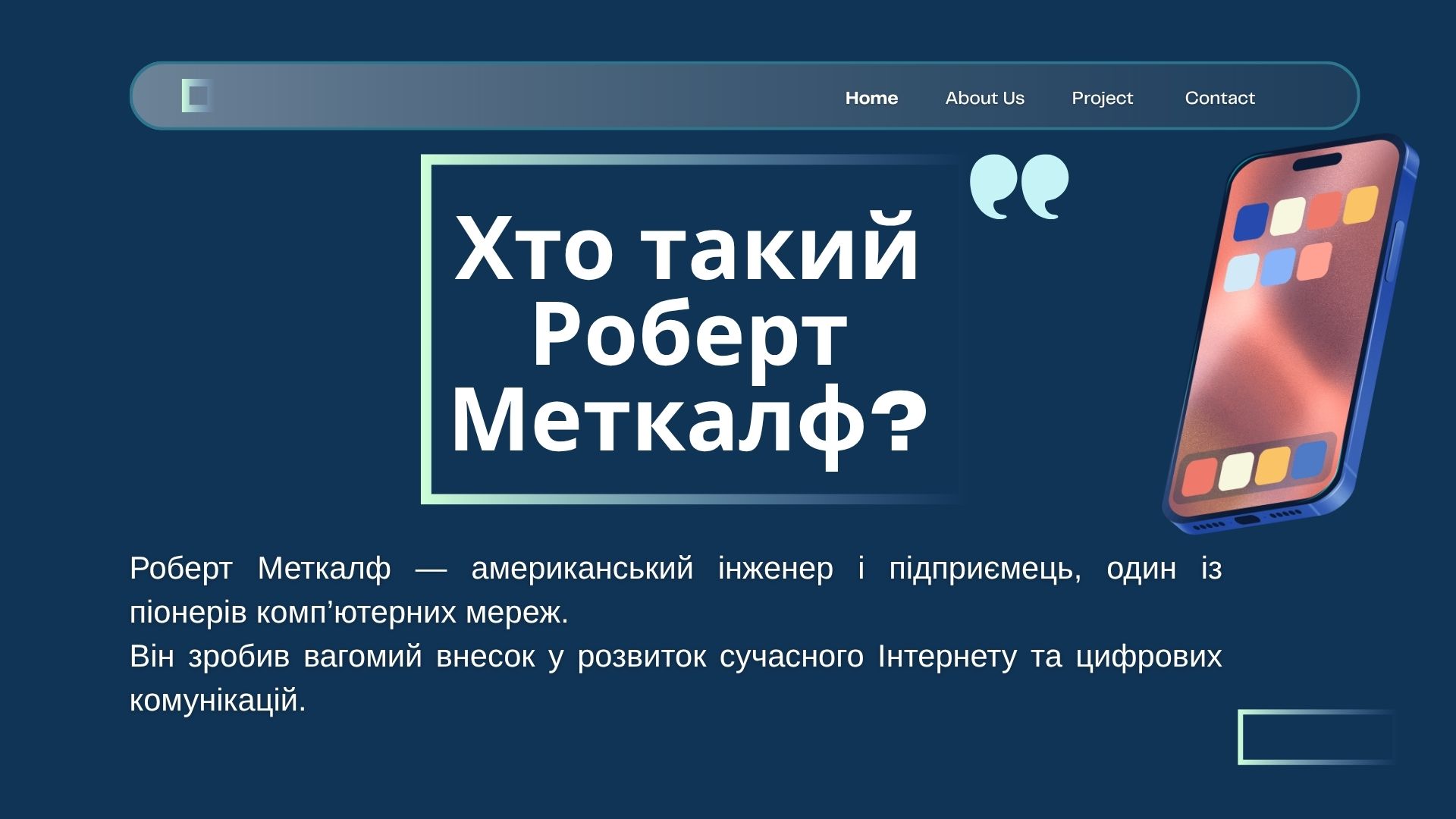 Home About Us Project Contact

Хто такий Роберт Меткалф?

Роберт Меткалф — американський інженер і підприємець, один із піонерів комп’ютерних мереж.
Він зробив вагомий внесок у розвиток сучасного Інтернету та цифрових комунікацій.